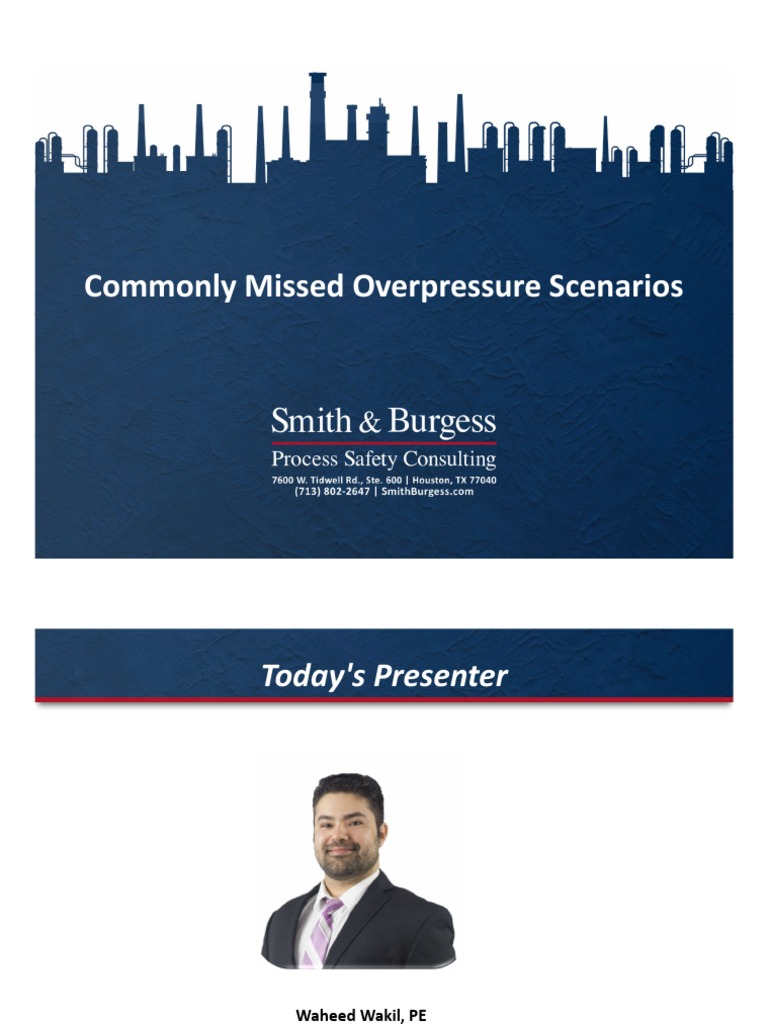 Commonly Missed Overpressure Scenarios

Smith & Burgess
Process Safety Consulting
7600 W. Tidwell Rd., Ste. 600 | Houston, TX 77040
(713) 802-2647 | SmithBurgess.com

Today's Presenter

Waheed Wakil, PE